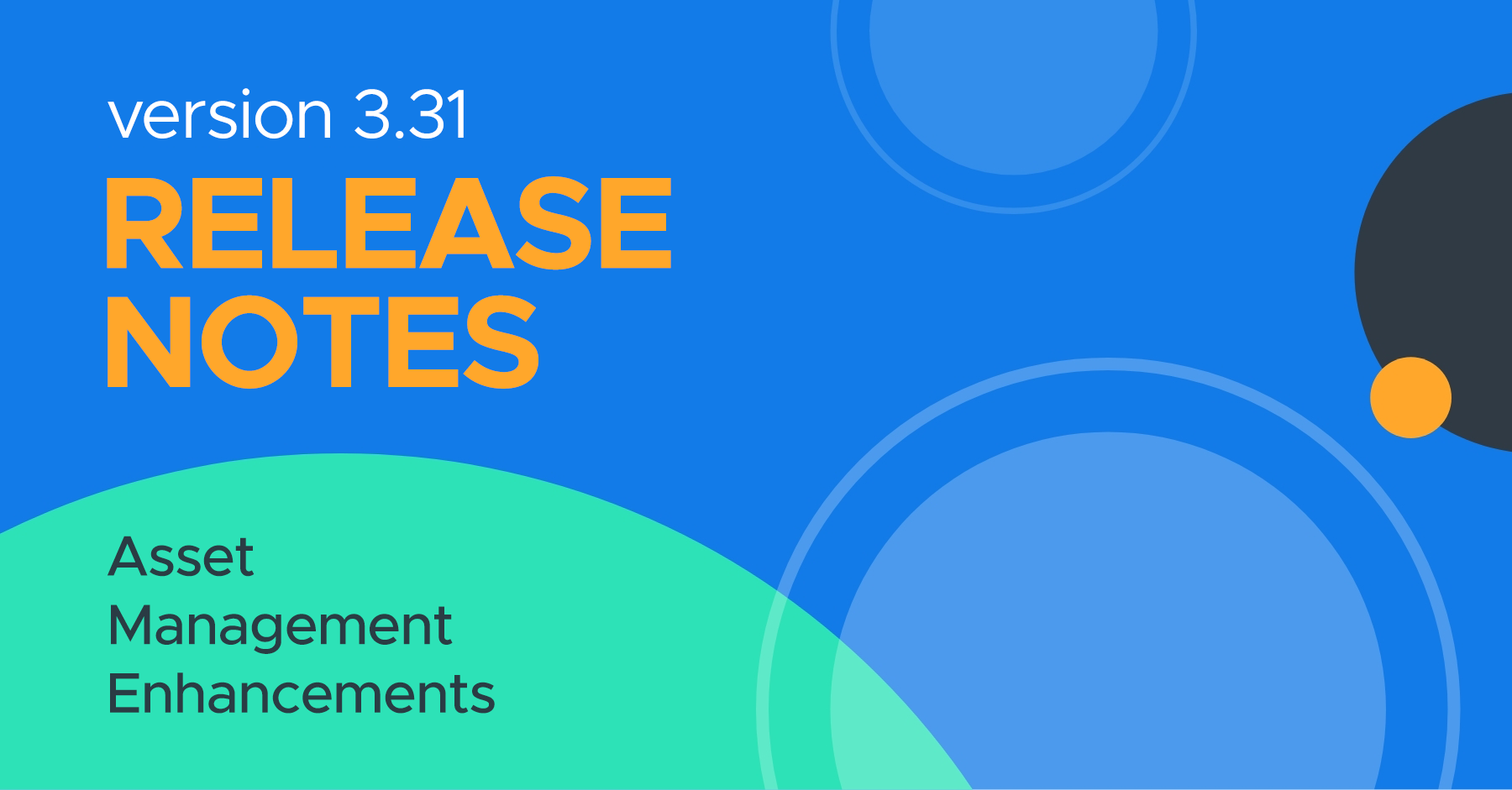 version 3.31
RELEASE NOTES

Asset Management Enhancements